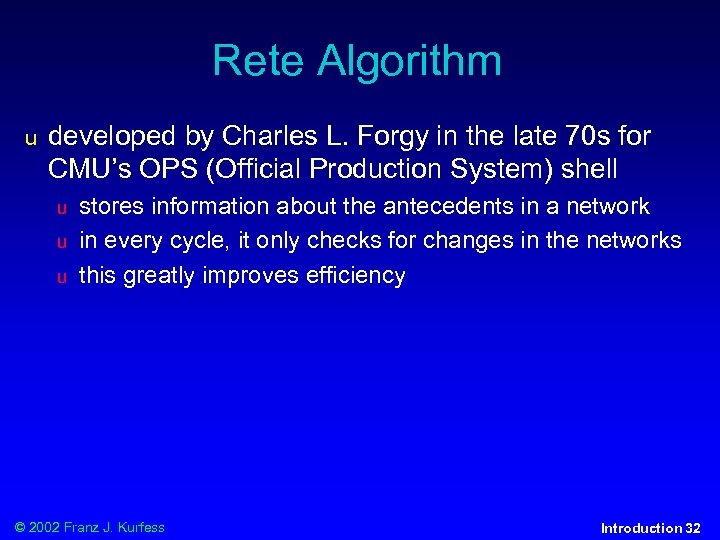 Rete Algorithm

u developed by Charles L. Forgy in the late 70s for CMU's OPS (Official Production System) shell

u stores information about the antecedents in a network

u in every cycle, it only checks for changes in the networks

u this greatly improves efficiency

© 2002 Franz J. Kurfess

Introduction 32